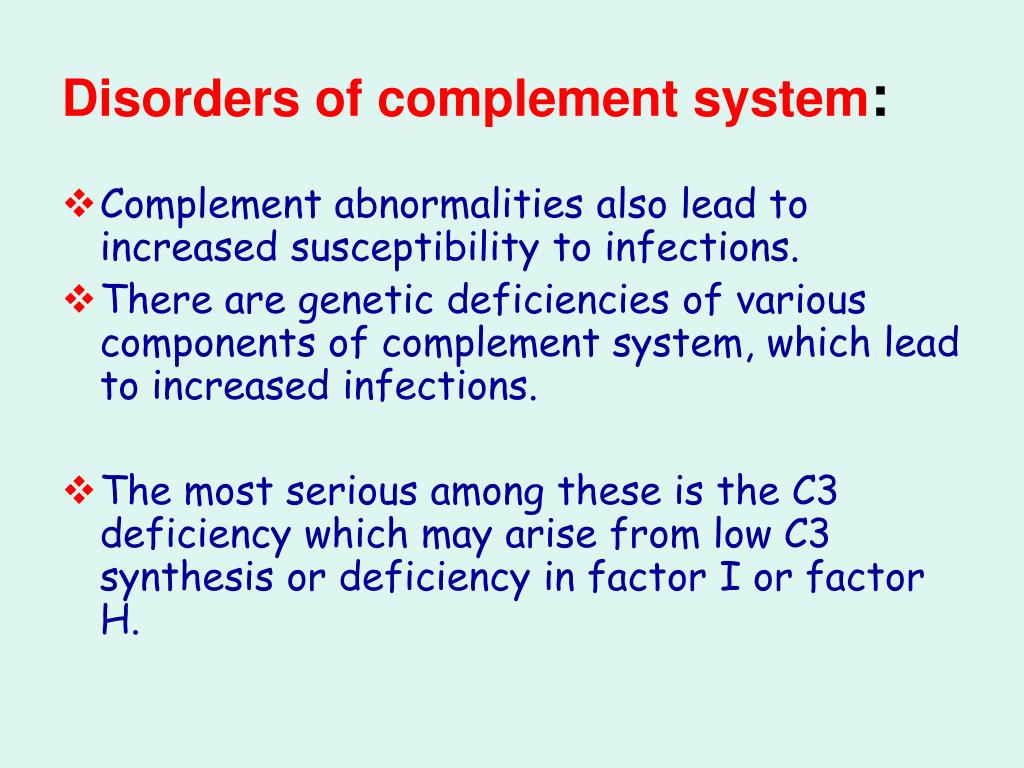 Disorders of complement system:

❖ Complement abnormalities also lead to increased susceptibility to infections.

❖ There are genetic deficiencies of various components of complement system, which lead to increased infections.

❖ The most serious among these is the C3 deficiency which may arise from low C3 synthesis or deficiency in factor I or factor H.